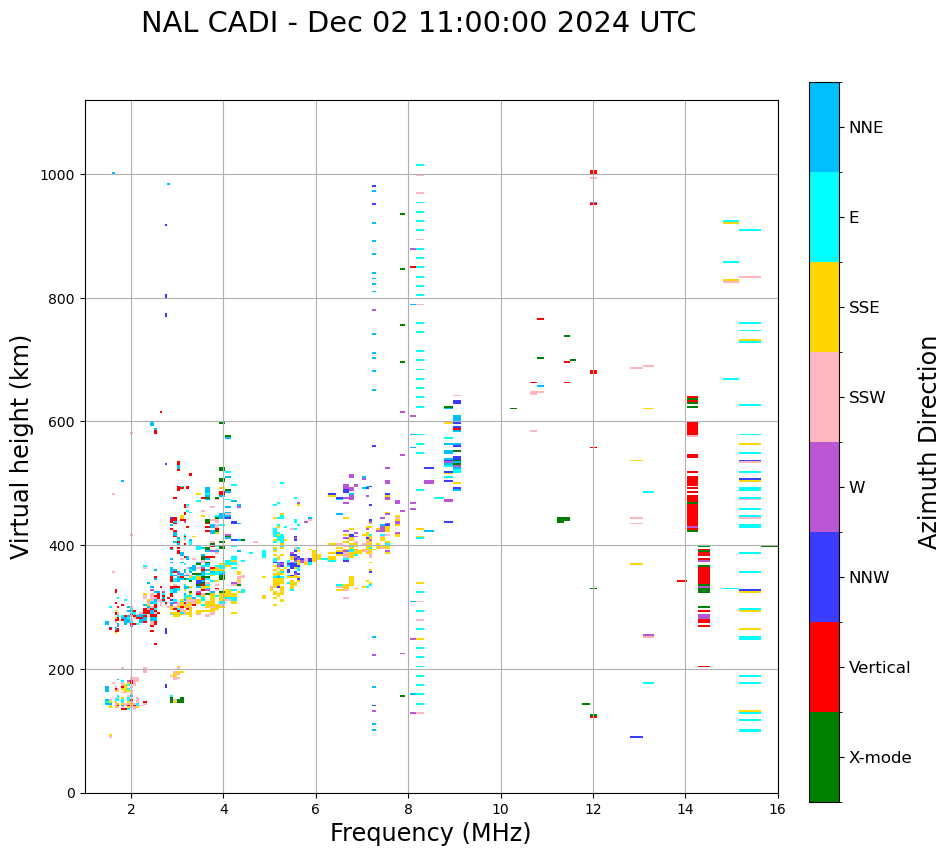 NAL CADI - Dec 02 11:00:00 2024 UTC

Virtual height (km)

1000
800
600
400
200
0

2
4
6
8
10
12
14
16

Frequency (MHz)

NNE
E
SSE
SSW
W
NNW
Vertical
X-mode

Azimuth Direction